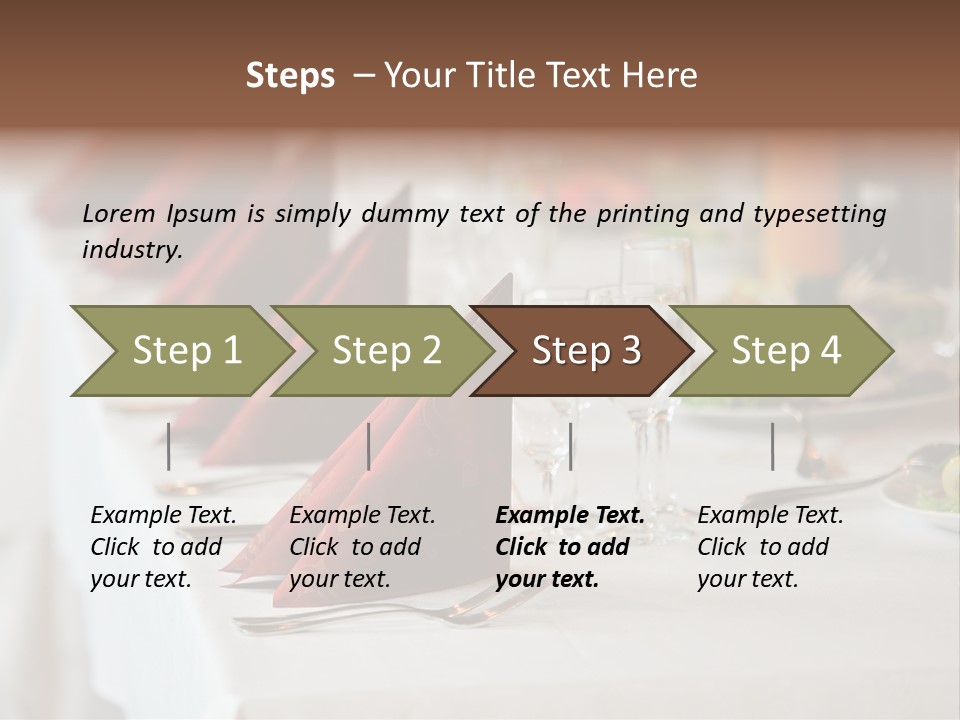 Steps – Your Title Text Here

Lorem Ipsum is simply dummy text of the printing and typesetting industry.

Step 1

Step 2

Step 3

Step 4

Example Text. Click to add your text.

Example Text. Click to add your text.

Example Text. Click to add your text.

Example Text. Click to add your text.